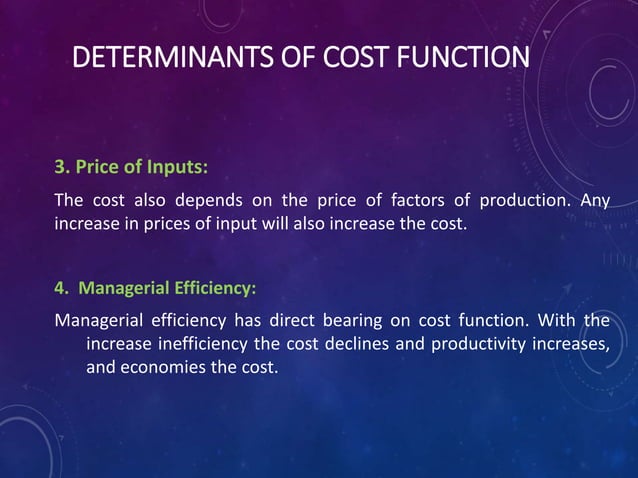 DETERMINANTS OF COST FUNCTION

3. Price of Inputs:

The cost also depends on the price of factors of production. Any increase in prices of input will also increase the cost.

4. Managerial Efficiency:

Managerial efficiency has direct bearing on cost function. With the increase inefficiency the cost declines and productivity increases, and economies the cost.